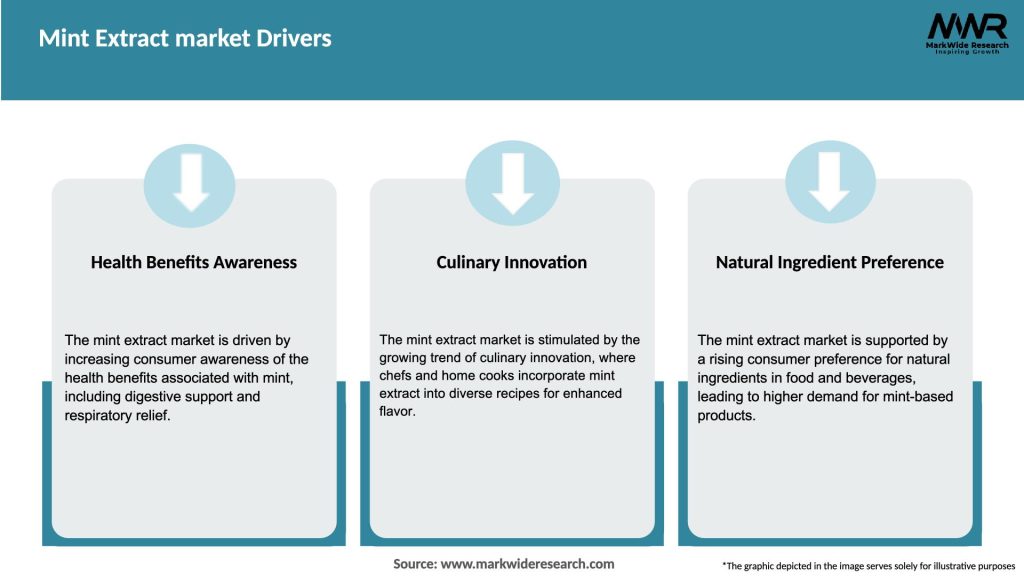 Mint Extract market Drivers

MWR
MarkWide Research
Inspiring Growth

Health Benefits Awareness

The mint extract market is driven by increasing consumer awareness of the health benefits associated with mint, including digestive support and respiratory relief.

Culinary Innovation

The mint extract market is stimulated by the growing trend of culinary innovation, where chefs and home cooks incorporate mint extract into diverse recipes for enhanced flavor.

Natural Ingredient Preference

The mint extract market is supported by a rising consumer preference for natural ingredients in food and beverages, leading to higher demand for mint-based products.

Source: www.markwideresearch.com

*The graphic depicted in the image serves solely for illustrative purposes